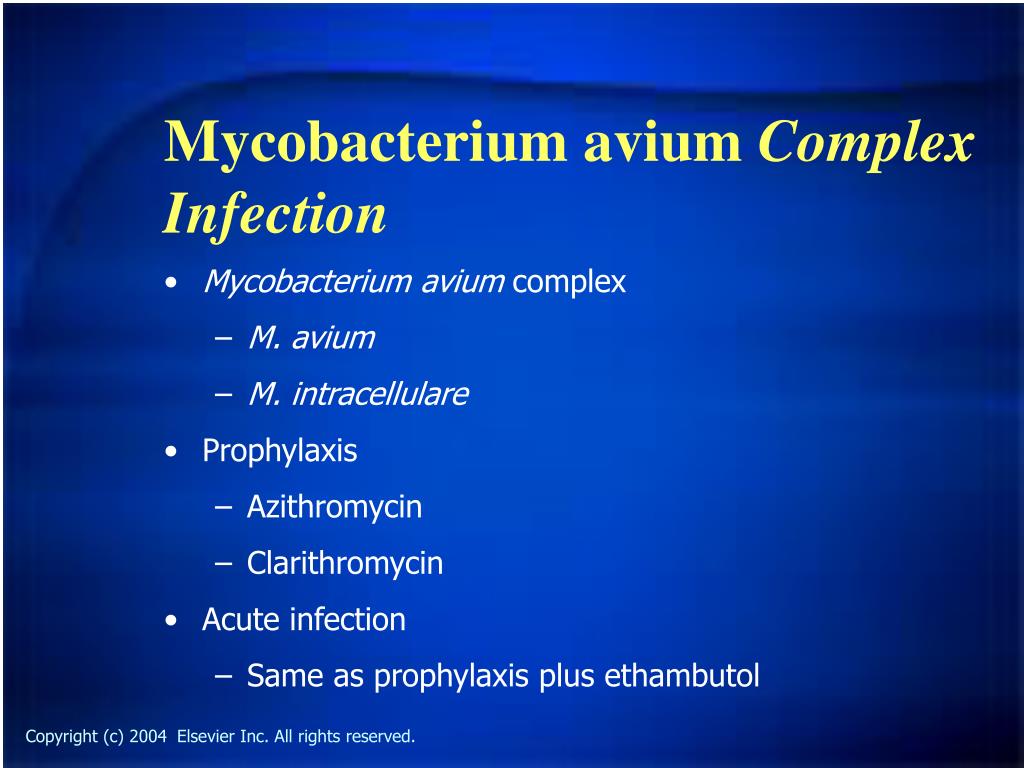 Mycobacterium avium Complex Infection

• Mycobacterium avium complex
 – M. avium
 – M. intracellulare
• Prophylaxis
 – Azithromycin
 – Clarithromycin
• Acute infection
 – Same as prophylaxis plus ethambutol

Copyright (c) 2004 Elsevier Inc. All rights reserved.